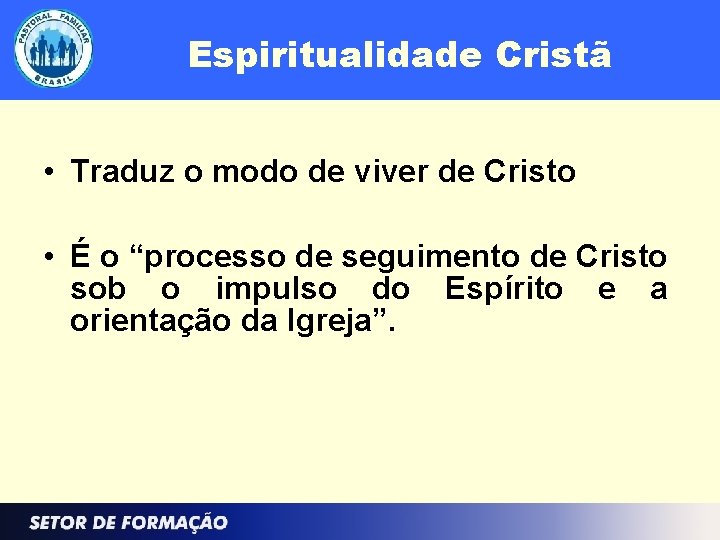 PASTORAL FAMILIAR
BRASIL

Espiritualidade Cristã

• Traduz o modo de viver de Cristo

• É o “processo de seguimento de Cristo sob o impulso do Espírito e a orientação da Igreja”.

SETOR DE FORMAÇÃO